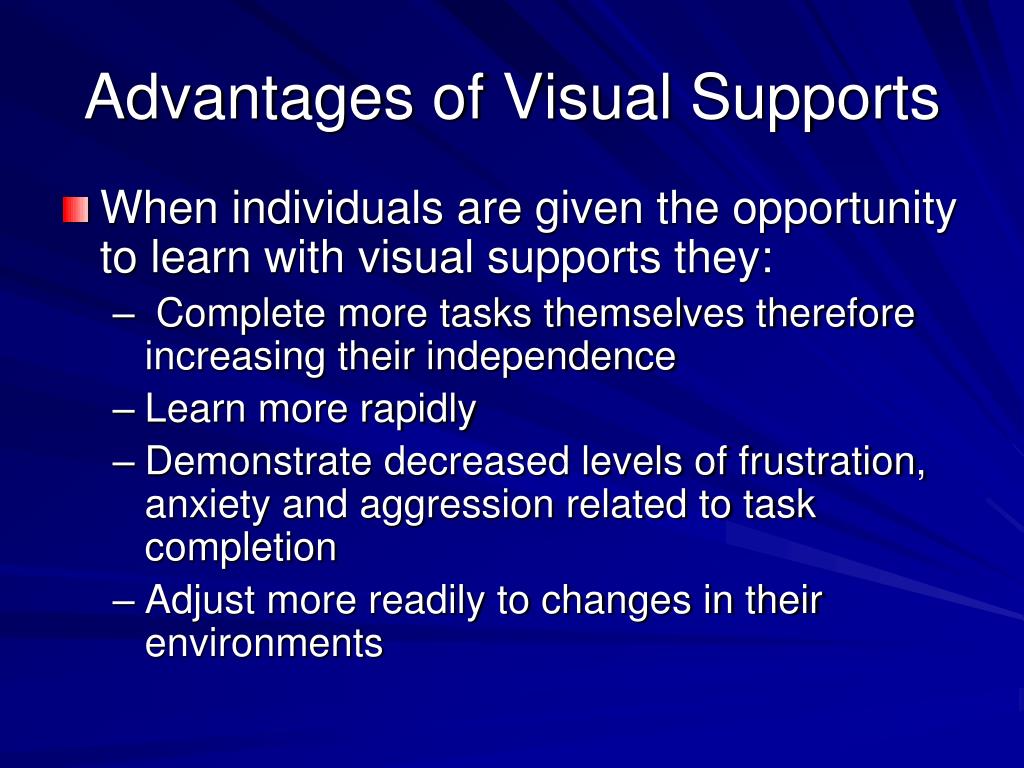 Advantages of Visual Supports

When individuals are given the opportunity to learn with visual supports they:

– Complete more tasks themselves therefore increasing their independence

– Learn more rapidly

– Demonstrate decreased levels of frustration, anxiety and aggression related to task completion

– Adjust more readily to changes in their environments